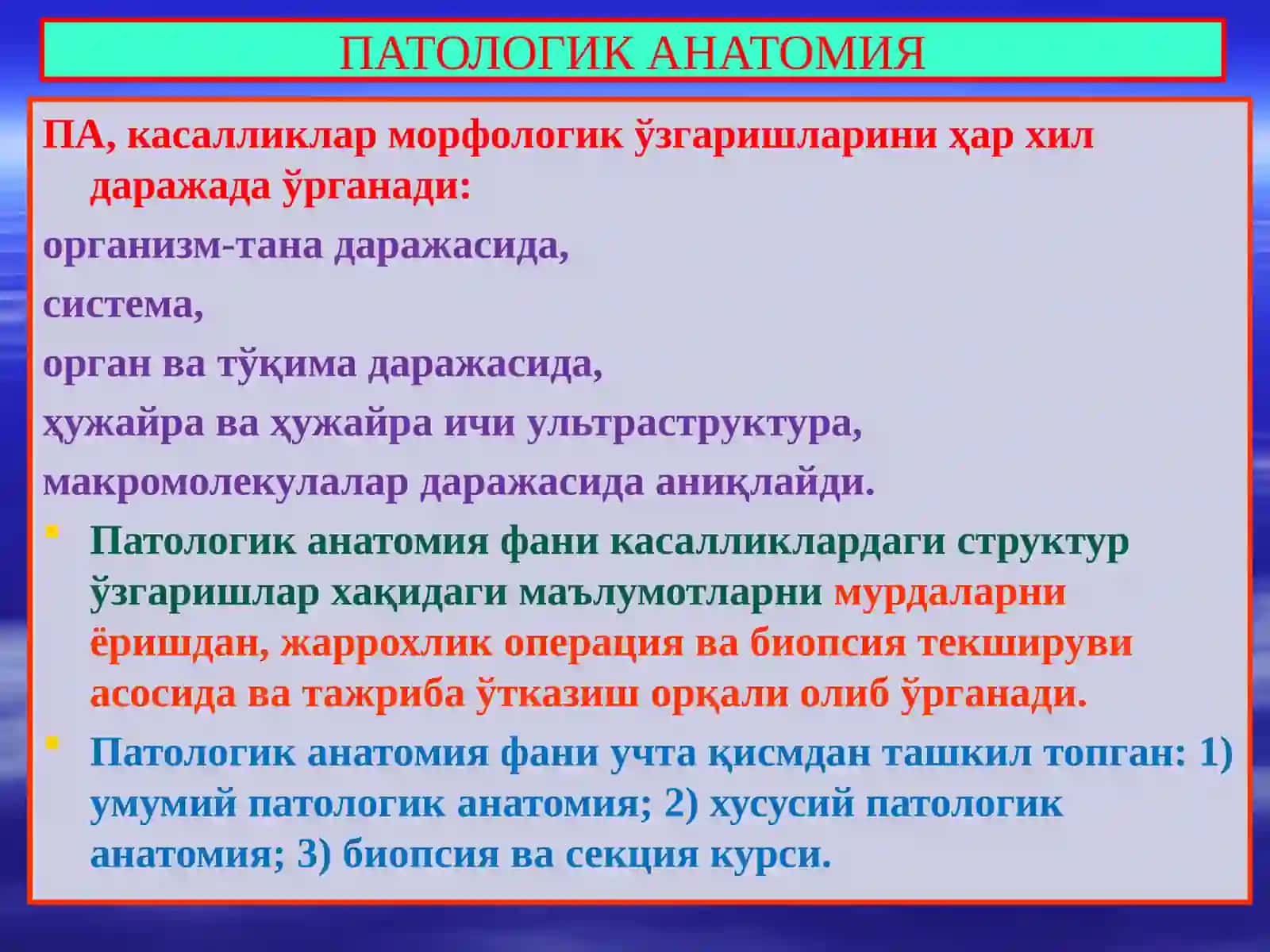 ПАТОЛОГИК АНАТОМИЯ

ПА, касалликлар морфологик ўзгаришларини ҳар хил даражада ўрганади:

организм-тана даражасида,

система,

орган ва тўқима даражасида,

ҳужайра ва ҳужайра ичи ультраструктура,

макромолекулалар даражасида аниқлайди.

Патологик анатомия фани касалликлардаги структур ўзгаришлар хақидаги маълумотларни мурдаларни ёришдан, жаррохлик операция ва биопсия текшируви асосида ва тажриба ўтказиш орқали олиб ўрганади.

Патологик анатомия фани учта қисмдан ташкил топган: 1) умумий патологик анатомия; 2) хусусий патологик анатомия; 3) биопсия ва секция курси.